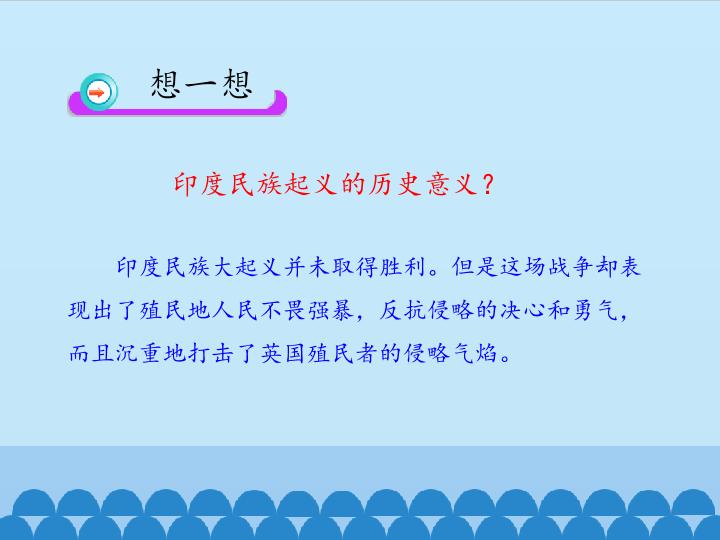 想一想

印度民族起义的历史意义？

印度民族大起义并未取得胜利。但是这场战争却表现出了殖民地人民不畏强暴，反抗侵略的决心和勇气，而且沉重地打击了英国殖民者的侵略气焰。